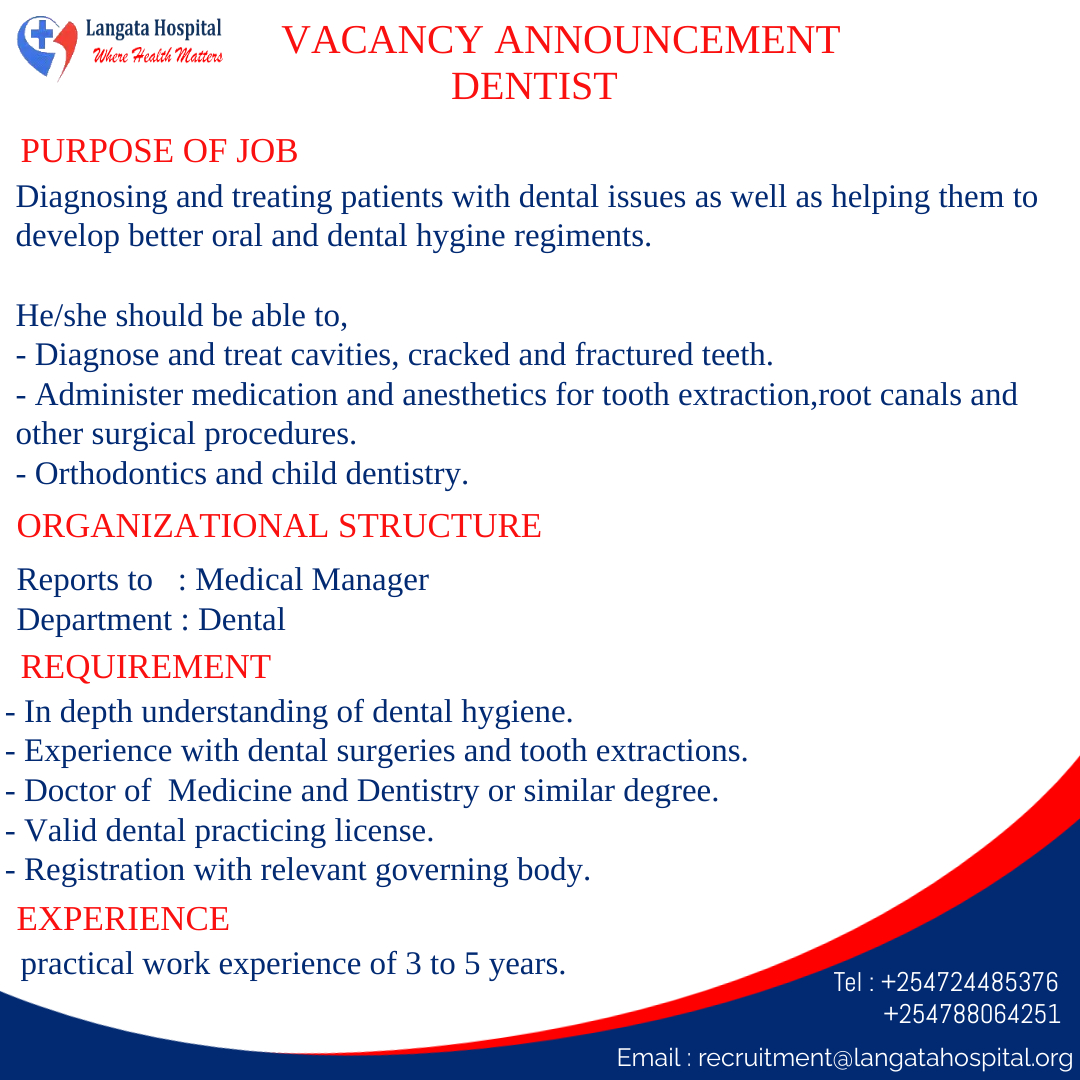 Langata Hospital
Where Health Matters

VACANCY ANNOUNCEMENT
DENTIST

PURPOSE OF JOB
Diagnosing and treating patients with dental issues as well as helping them to develop better oral and dental hygine regiments.

He/she should be able to,
- Diagnose and treat cavities, cracked and fractured teeth.
- Administer medication and anesthetics for tooth extraction,root canals and other surgical procedures.
- Orthodontics and child dentistry.

ORGANIZATIONAL STRUCTURE
Reports to : Medical Manager
Department : Dental

REQUIREMENT
- In depth understanding of dental hygiene.
- Experience with dental surgeries and tooth extractions.
- Doctor of Medicine and Dentistry or similar degree.
- Valid dental practicing license.
- Registration with relevant governing body.

EXPERIENCE
practical work experience of 3 to 5 years.

Tel : +254724485376
+254788064251
Email : recruitment@langatahospital.org